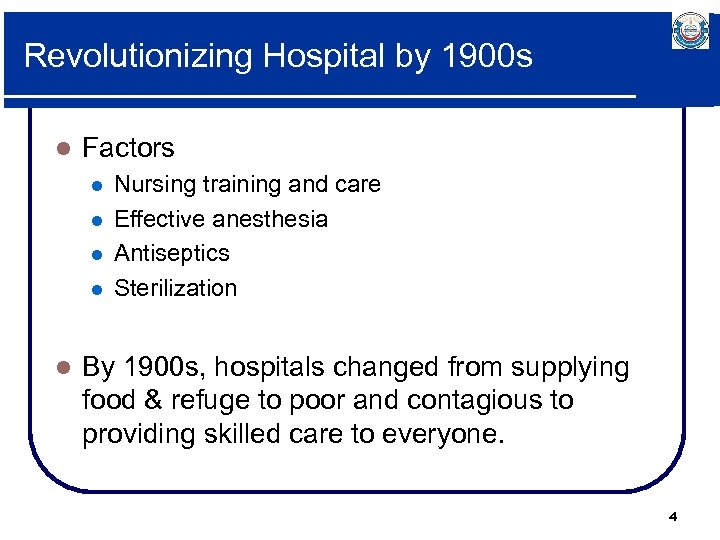 Revolutionizing Hospital by 1900s

- Factors
  - Nursing training and care
  - Effective anesthesia
  - Antiseptics
  - Sterilization

- By 1900s, hospitals changed from supplying food & refuge to poor and contagious to providing skilled care to everyone.

4